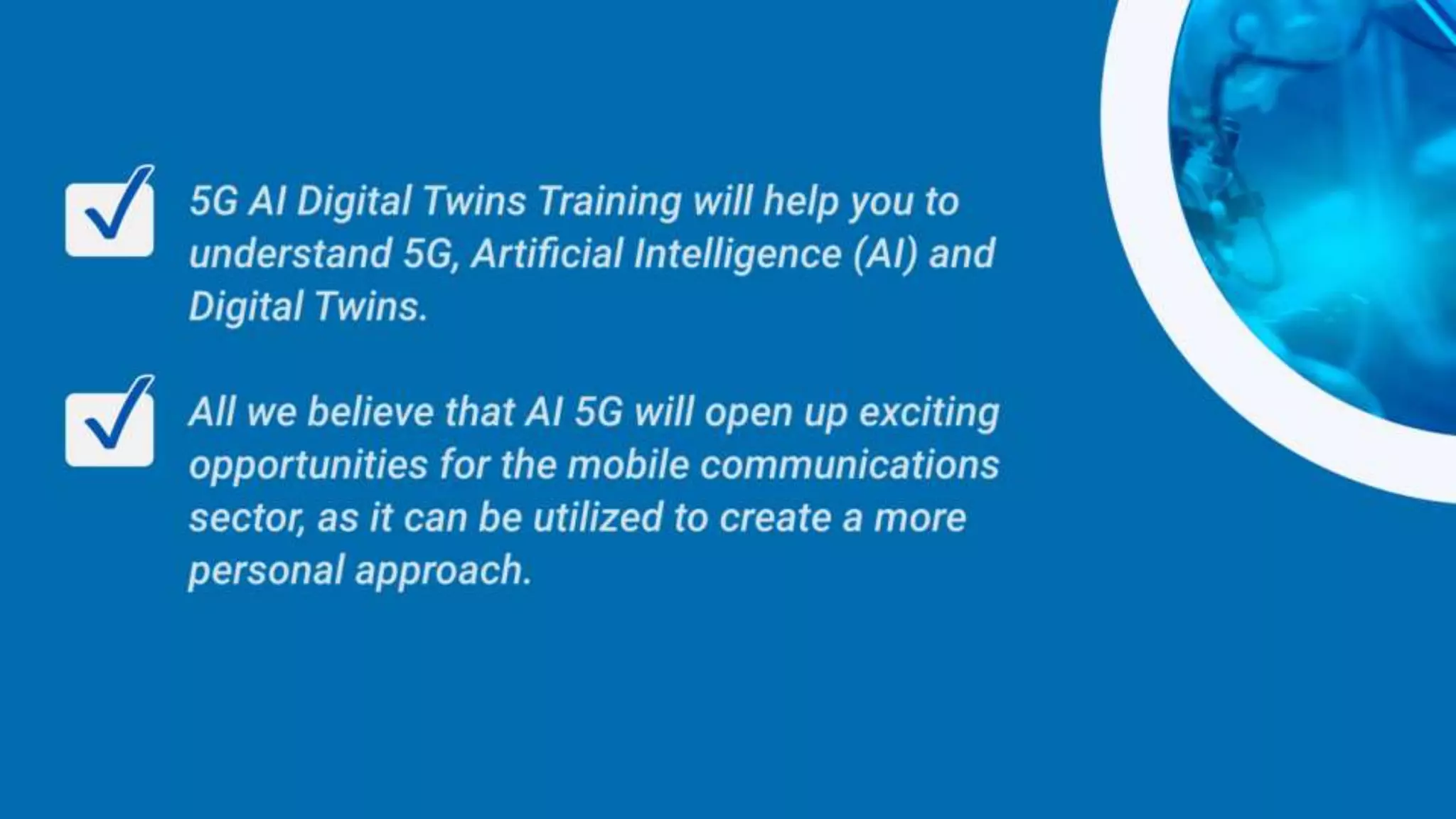 5G AI Digital Twins Training will help you to understand 5G, Artificial Intelligence (AI) and Digital Twins.

All we believe that AI 5G will open up exciting opportunities for the mobile communications sector, as it can be utilized to create a more personal approach.